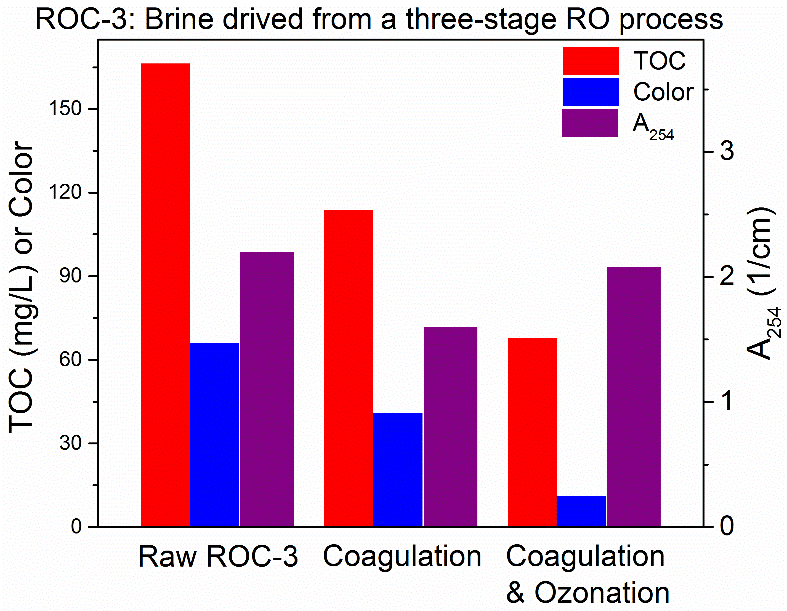 ROC-3: Brine drived from a three-stage RO process

TOC
Color
$A_{254}$

TOC (mg/L) or Color

150
120
90
60
30
0

$A_{254}$ (1/cm)

3
2
1
0

Raw ROC-3
Coagulation
Coagulation & Ozonation